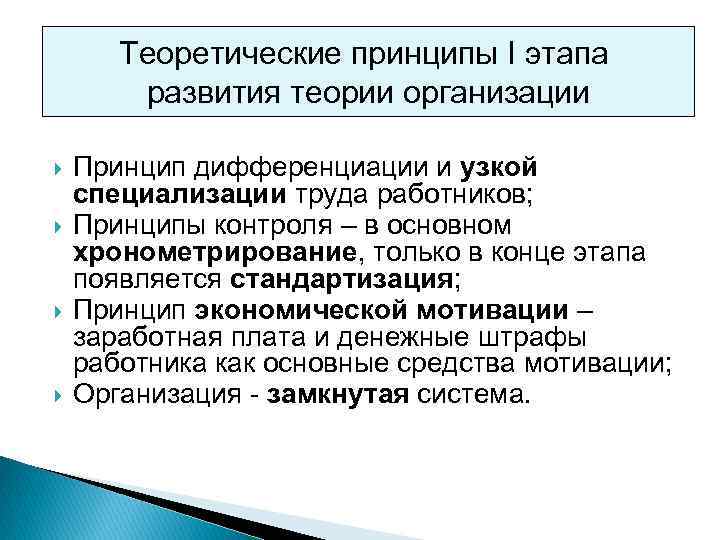 Теоретические принципы I этапа развития теории организации

Принцип дифференциации и узкой специализации труда работников;

Принципы контроля – в основном хронометрирование, только в конце этапа появляется стандартизация;

Принцип экономической мотивации – заработная плата и денежные штрафы работника как основные средства мотивации;

Организация - замкнутая система.